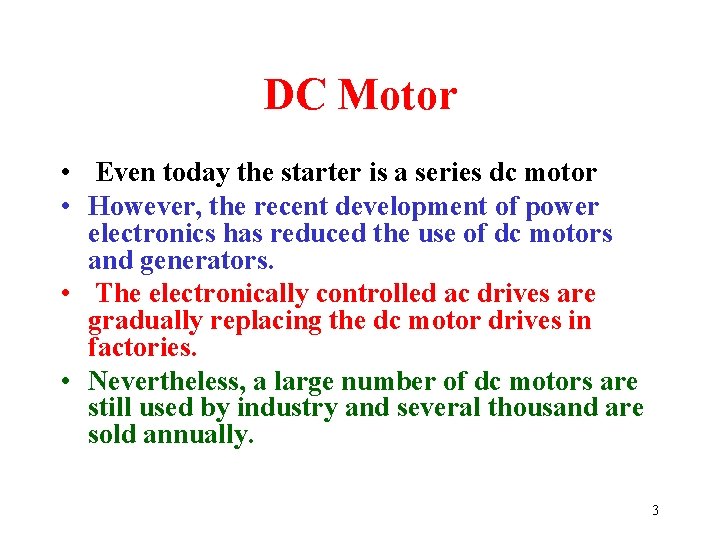 DC Motor

• Even today the starter is a series dc motor
• However, the recent development of power electronics has reduced the use of dc motors and generators.
• The electronically controlled ac drives are gradually replacing the dc motor drives in factories.
• Nevertheless, a large number of dc motors are still used by industry and several thousand are sold annually.

3